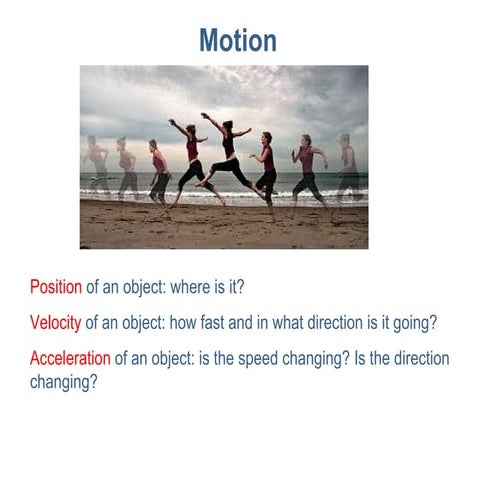 Motion

Position of an object: where is it?

Velocity of an object: how fast and in what direction is it going?

Acceleration of an object: is the speed changing? Is the direction changing?